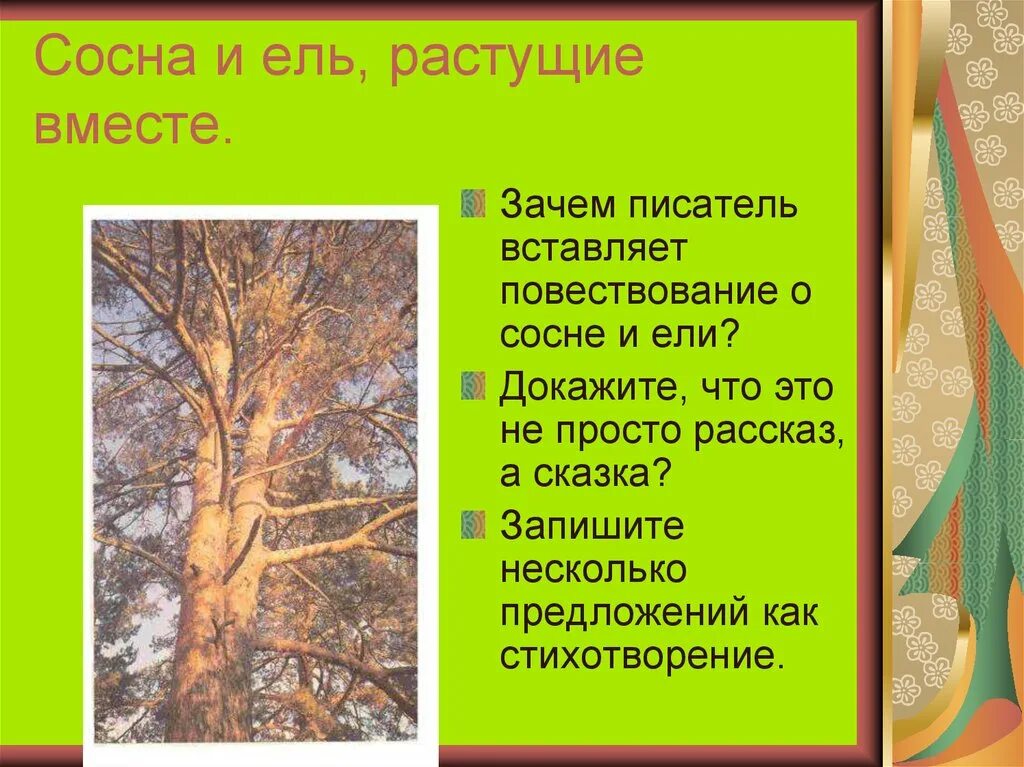 Сосна и ель, растущие вместе.

Зачем писатель вставляет повествование о сосне и ели?

Докажите, что это не просто рассказ, а сказка?

Запишите несколько предложений как стихотворение.